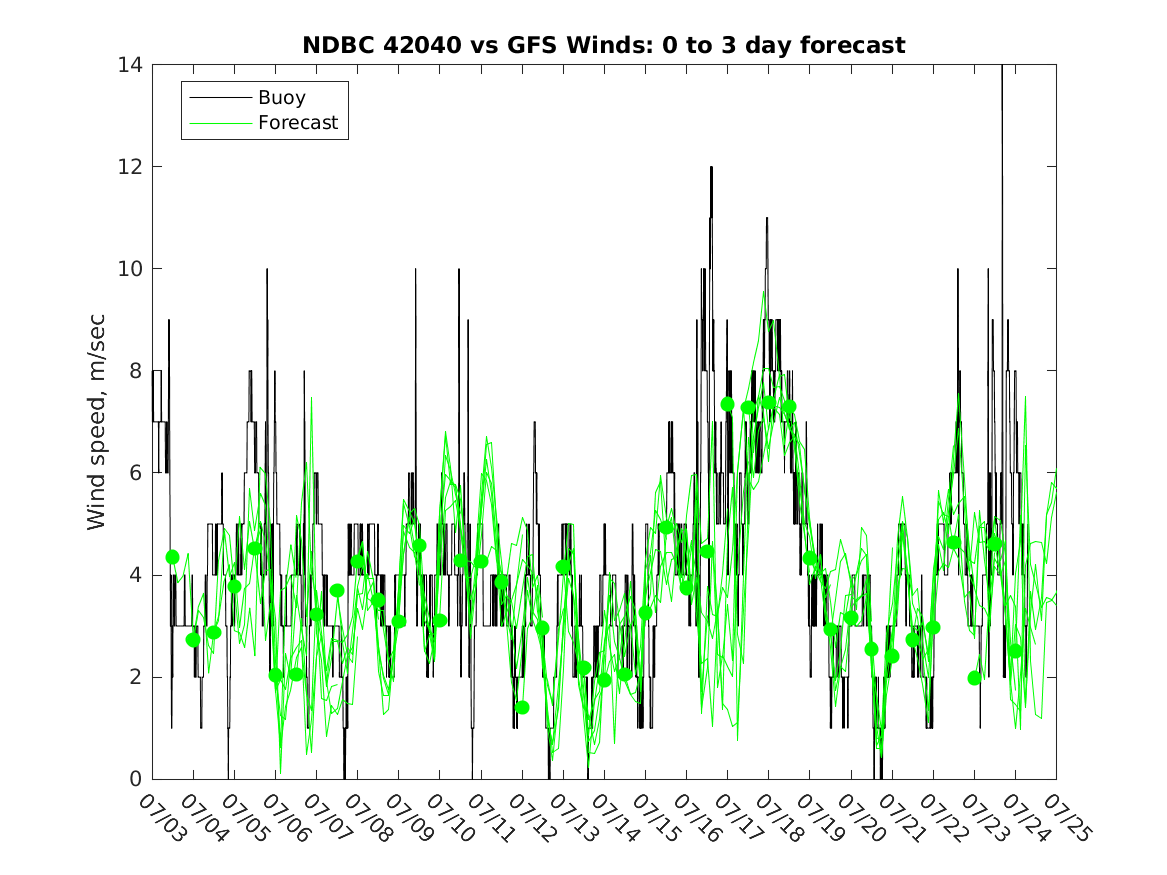 NDBC 42040 vs GFS Winds: 0 to 3 day forecast

Buoy
Forecast

Wind speed, m/sec

14
12
10
8
6
4
2
0

07/03 07/04 07/05 07/06 07/07 07/08 07/09 07/10 07/11 07/12 07/13 07/14 07/15 07/16 07/17 07/18 07/19 07/20 07/21 07/22 07/23 07/24 07/25